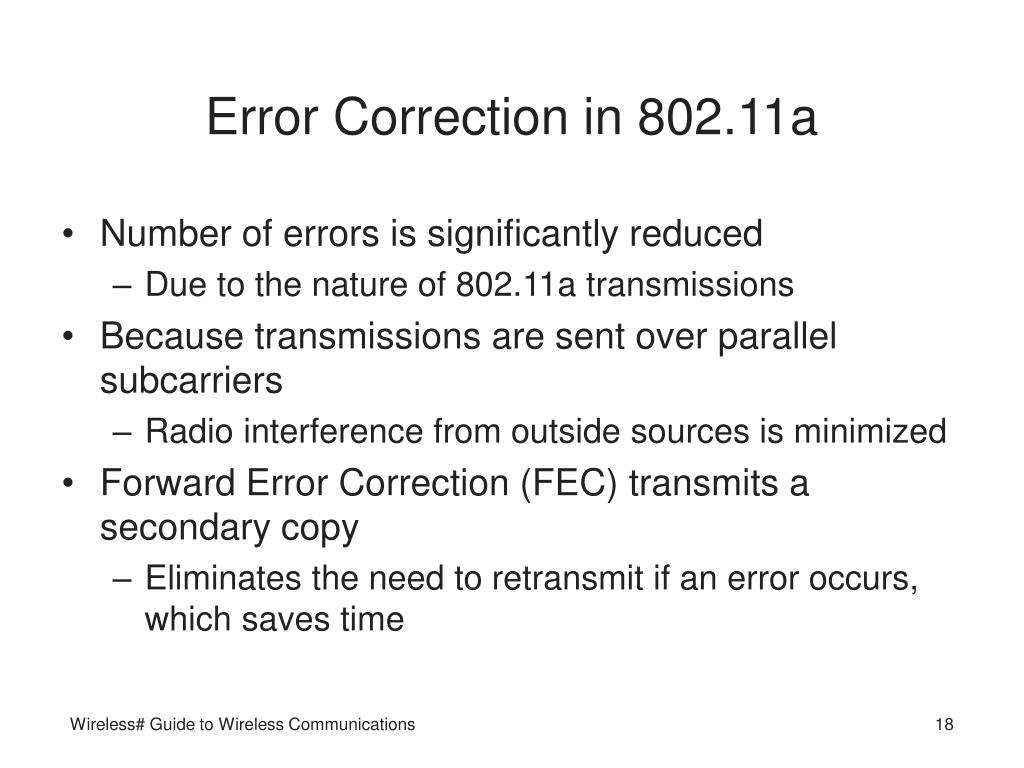 Error Correction in 802.11a

• Number of errors is significantly reduced
– Due to the nature of 802.11a transmissions
• Because transmissions are sent over parallel subcarriers
– Radio interference from outside sources is minimized
• Forward Error Correction (FEC) transmits a secondary copy
– Eliminates the need to retransmit if an error occurs, which saves time

Wireless# Guide to Wireless Communications

18